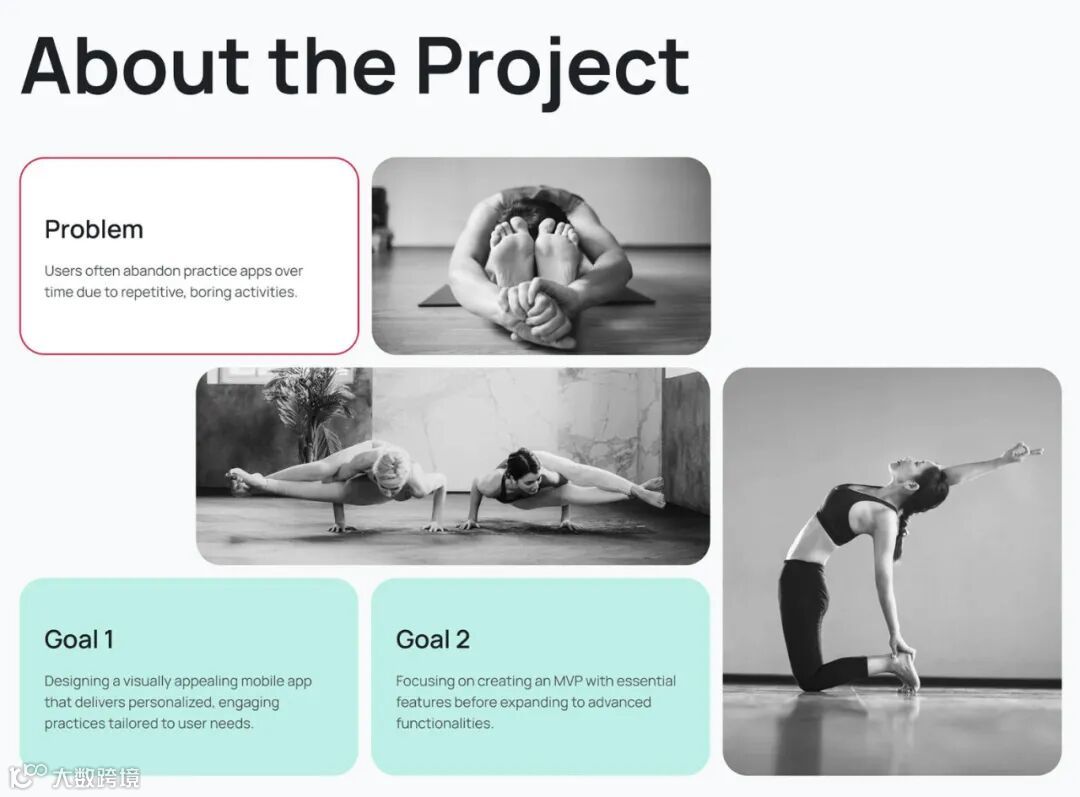 About the Project

Problem

Users often abandon practice apps over time due to repetitive, boring activities.

Goal 1

Designing a visually appealing mobile app that delivers personalized, engaging practices tailored to user needs.

Goal 2

Focusing on creating an MVP with essential features before expanding to advanced functionalities.

大数跨境